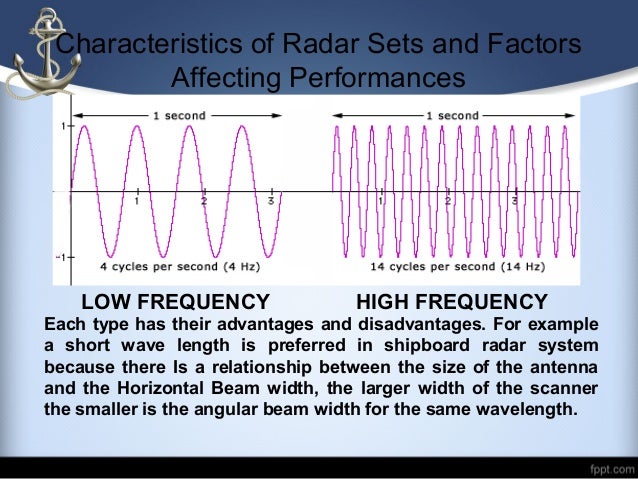 Characteristics of Radar Sets and Factors Affecting Performances

1 second

1

1

2

3

-1

4 cycles per second (4 Hz)

1 second

1

2

3

14 cycles per second (14 Hz)

LOW FREQUENCY

HIGH FREQUENCY

Each type has their advantages and disadvantages. For example a short wave length is preferred in shipboard radar system because there Is a relationship between the size of the antenna and the Horizontal Beam width, the larger width of the scanner the smaller is the angular beam width for the same wavelength.

fppt.com